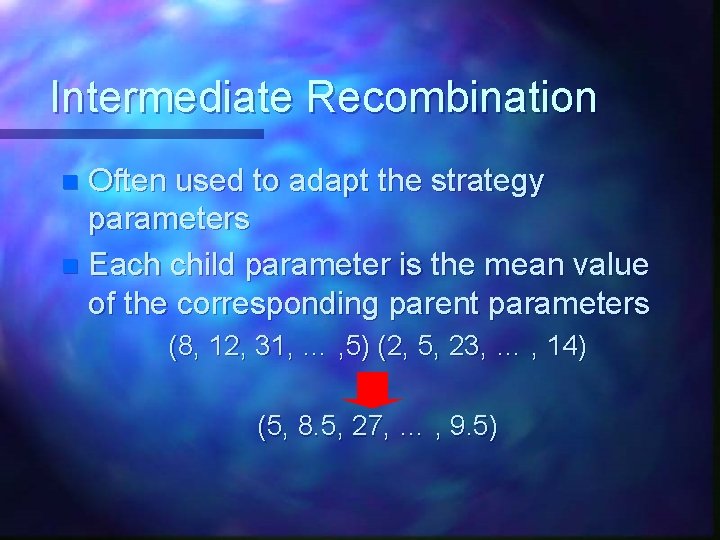 Intermediate Recombination

Often used to adapt the strategy parameters

Each child parameter is the mean value of the corresponding parent parameters

(8, 12, 31, … ,5) (2, 5, 23, … , 14)

(5, 8.5, 27, … , 9.5)